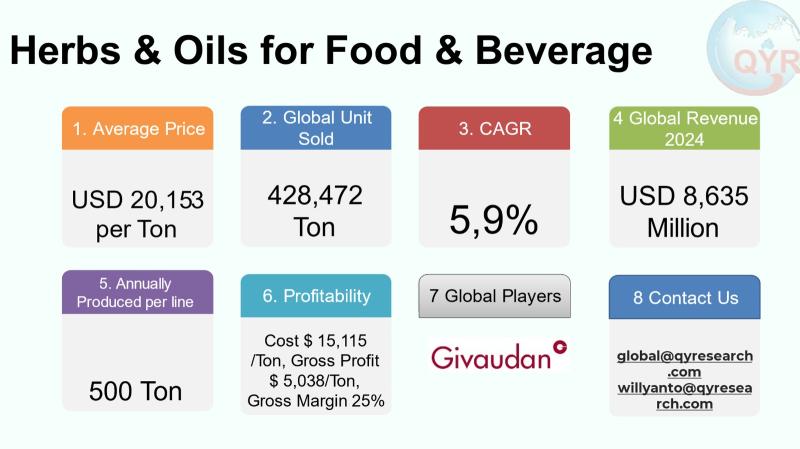 Herbs & Oils for Food & Beverage

QYR

1. Average Price

USD 20,153 per Ton

2. Global Unit Sold

428,472 Ton

3. CAGR

5,9%

4 Global Revenue 2024

USD 8,635 Million

5. Annually Produced per line

500 Ton

6. Profitability

Cost $ 15,115 /Ton, Gross Profit $ 5,038/Ton, Gross Margin 25%

7 Global Players

Givaudan

8 Contact Us

global@qyresearch.com
willyanto@qyresearch.com